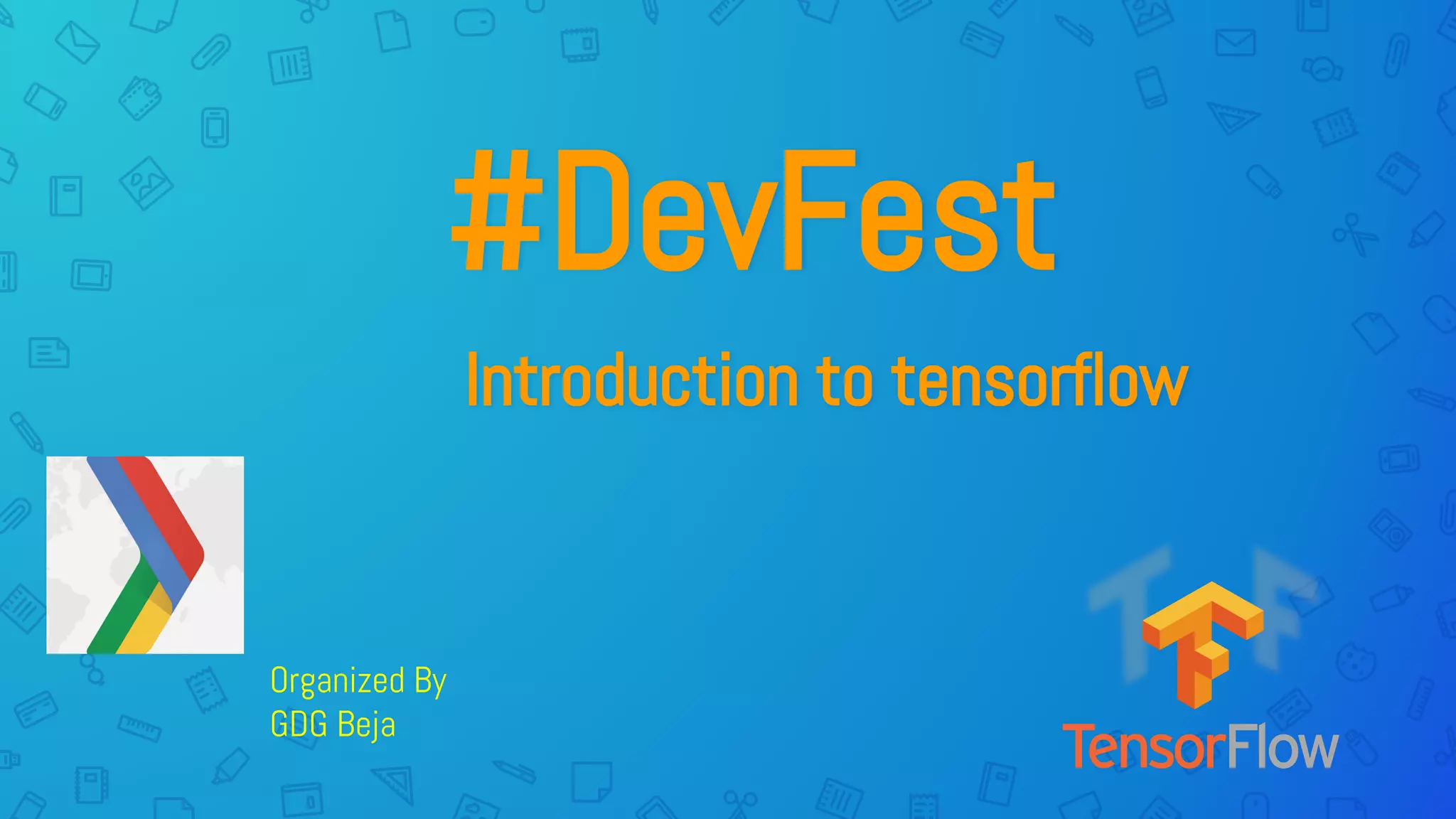 #DevFest

Introduction to tensorflow

Organized By
GDG Beja

TensorFlow